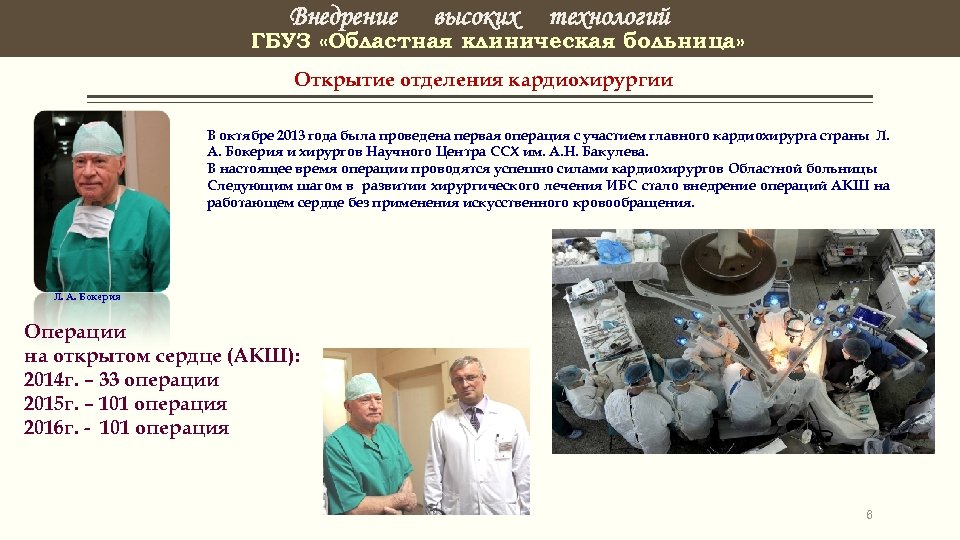 Внедрение высоких технологий
ГБУЗ «Областная клиническая больница»

Открытие отделения кардиохирургии

В октябре 2013 года была проведена первая операция с участием главного кардиохирурга страны Л. А. Бокерия и хирургов Научного Центра ССХ им. А.Н. Бакулева.
В настоящее время операции проводятся успешно силами кардиохирургов Областной больницы
Следующим шагом в развитии хирургического лечения ИБС стало внедрение операций АКШ на работающем сердце без применения искусственного кровообращения.

Л. А. Бокерия

Операции
на открытом сердце (АКШ):
2014г. – 33 операции
2015г. – 101 операция
2016г. - 101 операция

6